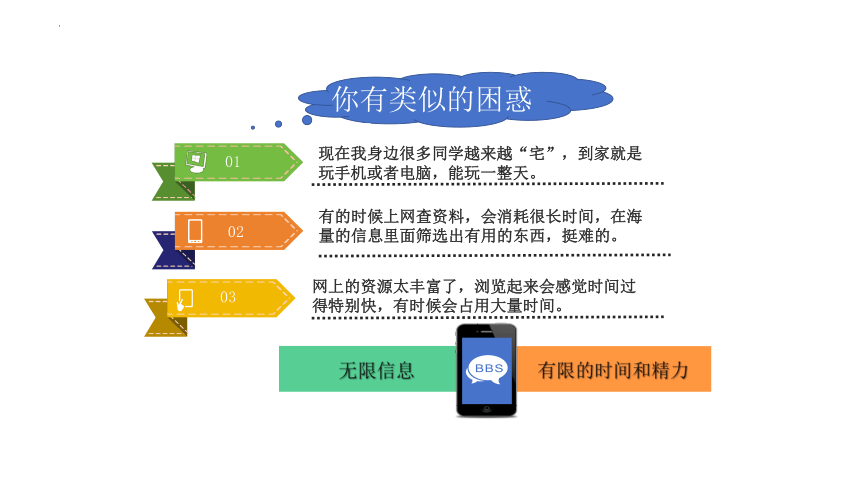 你有类似的困惑

01

现在我身边很多同学越来越“宅”，到家就是玩手机或者电脑，能玩一整天。

02

有的时候上网查资料，会消耗很长时间，在海量的信息里面筛选出有用的东西，挺难的。

03

网上的资源太丰富了，浏览起来会感觉时间过得特别快，有时候会占用大量时间。

无限信息

BBS

有限的时间和精力